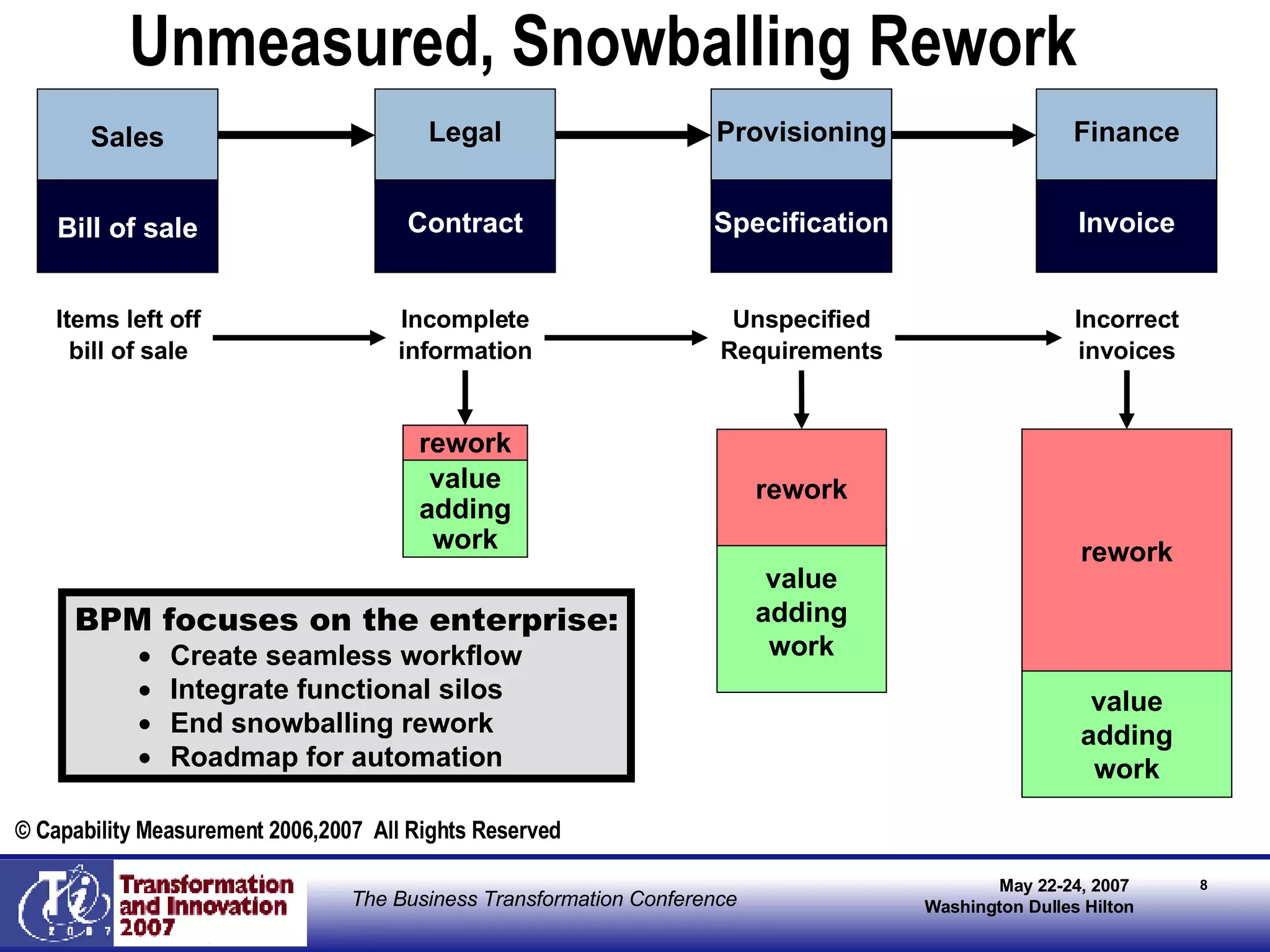 Unmeasured, Snowballing Rework

Sales
Bill of sale

Legal
Contract

Provisioning
Specification

Finance
Invoice

Items left off bill of sale

Incomplete information

Unspecified Requirements

Incorrect invoices

rework
value adding work

rework
value adding work

rework
value adding work

BPM focuses on the enterprise:
• Create seamless workflow
• Integrate functional silos
• End snowballing rework
• Roadmap for automation

© Capability Measurement 2006,2007 All Rights Reserved

Ti 2007
Transformation and Innovation 2007

The Business Transformation Conference

May 22-24, 2007
Washington Dulles Hilton

8